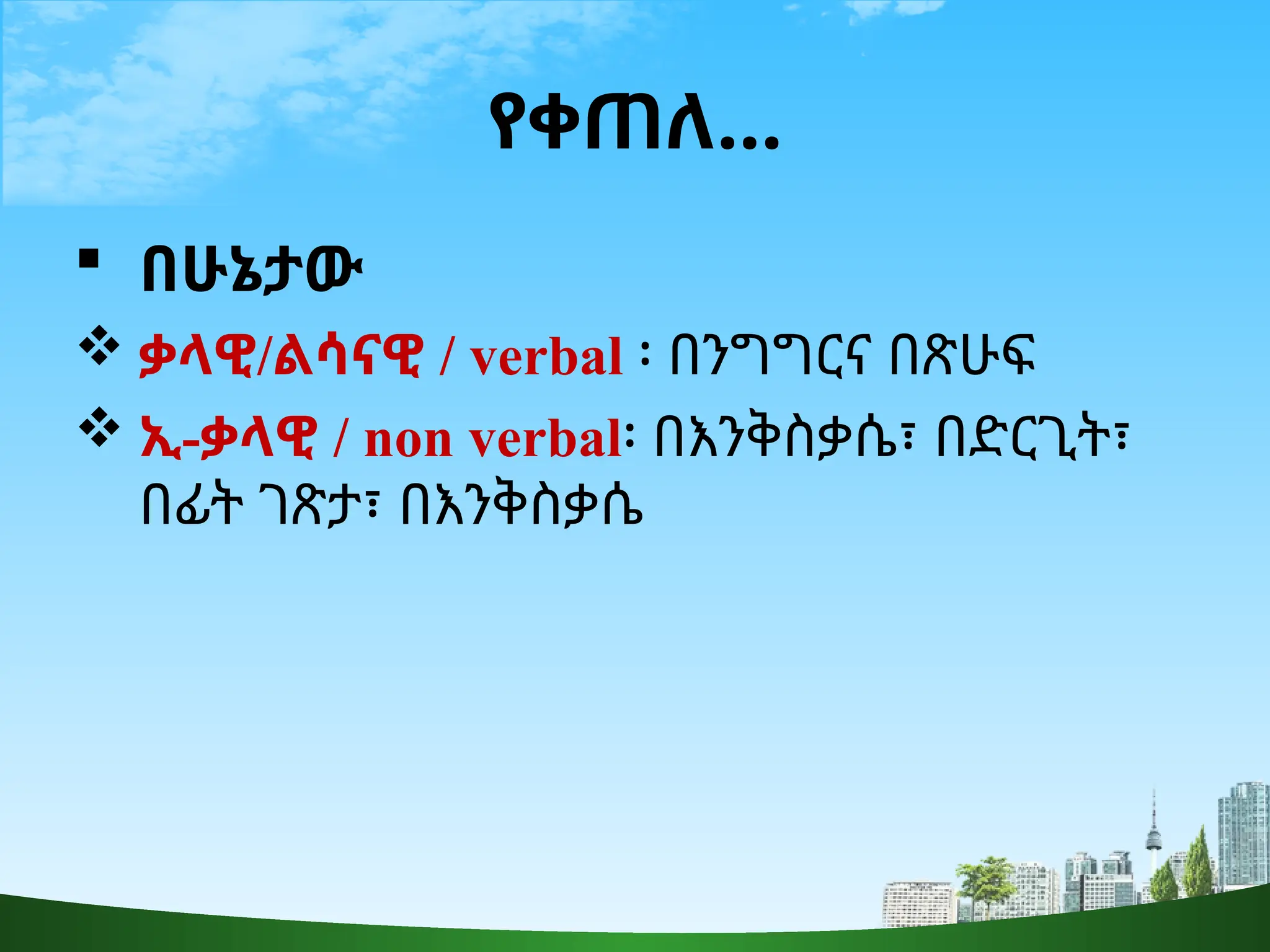 የቀጠለ...

▪ በሁኔታው

❖ ቃላዊ/ልሳናዊ / verbal ፡ በንግግርና በጽሁፍ

❖ ኢ-ቃላዊ / non verbal፡ በእንቅስቃሴ፣ በድርጊት፣ በፊት ገጽታ፣ በእንቅስቃሴ